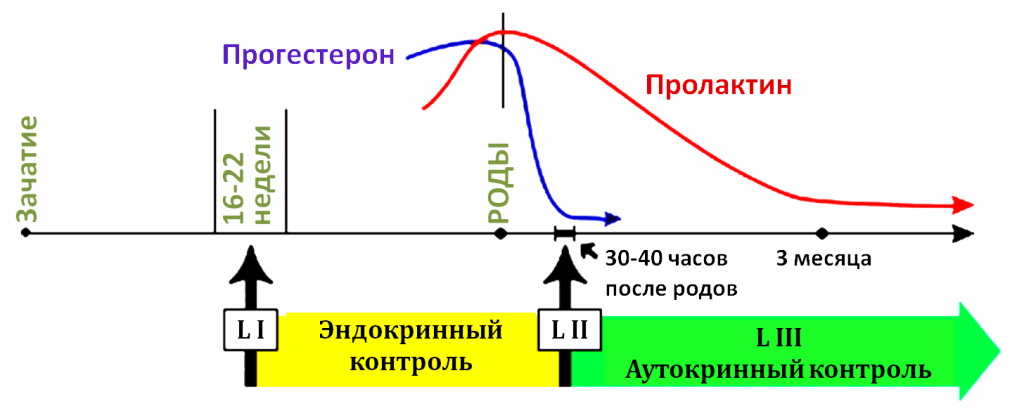 Прогестерон

Пролактин

Зачатие

16-22 недели

РОДЫ

30-40 часов после родов

3 месяца

L I

Эндокринный контроль

L II

L III

Аутокринный контроль